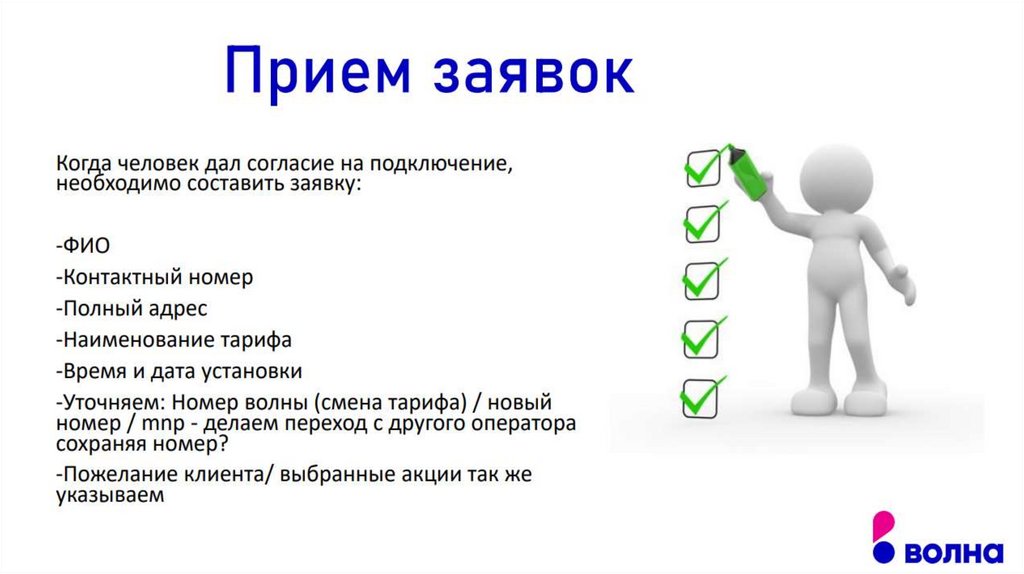 Прием заявок

Когда человек дал согласие на подключение, необходимо составить заявку:

-ФИО

-Контактный номер

-Полный адрес

-Наименование тарифа

-Время и дата установки

-Уточняем: Номер волны (смена тарифа) / новый номер / mnp - делаем переход с другого оператора сохраняя номер?

-Пожелание клиента/ выбранные акции так же указываем

волна